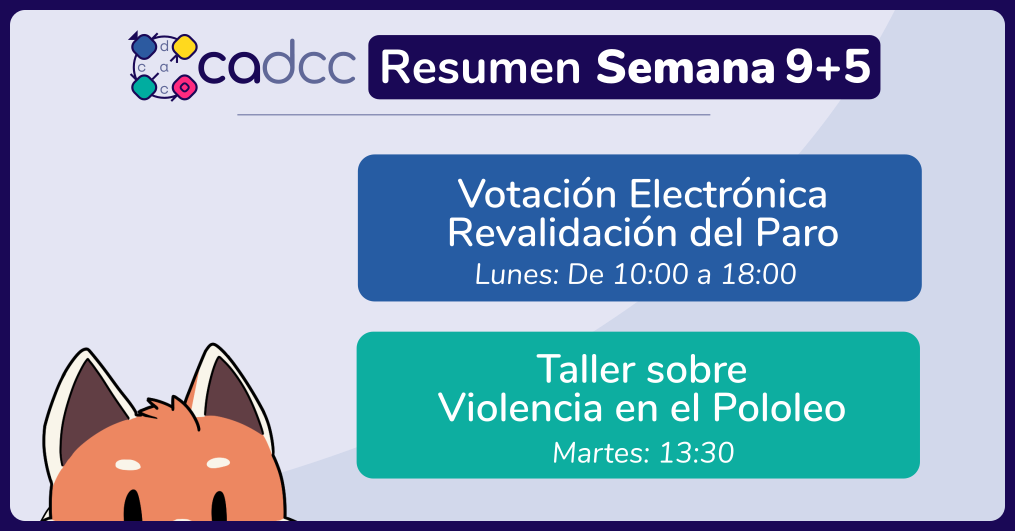 cadcc Resumen Semana 9+5

Votación Electrónica
Revalidación del Paro
Lunes: De 10:00 a 18:00

Taller sobre
Violencia en el Pololeo
Martes: 13:30